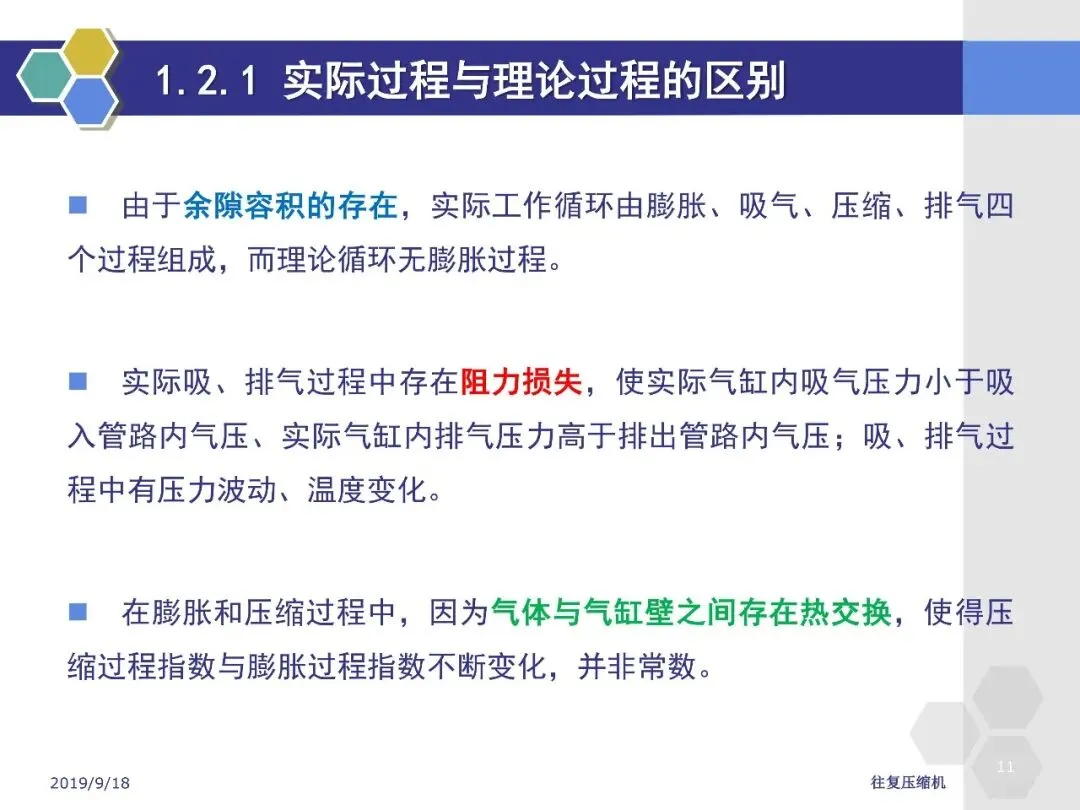 1.2.1 实际过程与理论过程的区别

■ 由于余隙容积的存在，实际工作循环由膨胀、吸气、压缩、排气四个过程组成，而理论循环无膨胀过程。

■ 实际吸、排气过程中存在阻力损失，使实际气缸内吸气压力小于吸入管路内气压、实际气缸内排气压力高于排出管路内气压；吸、排气过程中有压力波动、温度变化。

■ 在膨胀和压缩过程中，因为气体与气缸壁之间存在热交换，使得压缩过程指数与膨胀过程指数不断变化，并非常数。

2019/9/18

往复压缩机

11